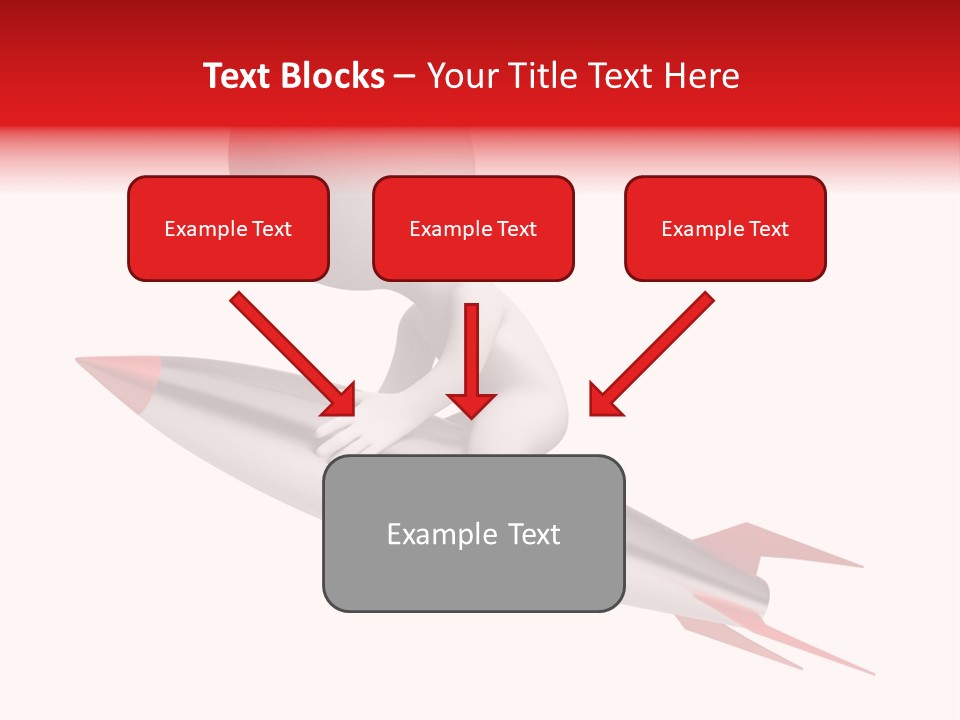 Text Blocks – Your Title Text Here

Example Text

Example Text

Example Text

Example Text